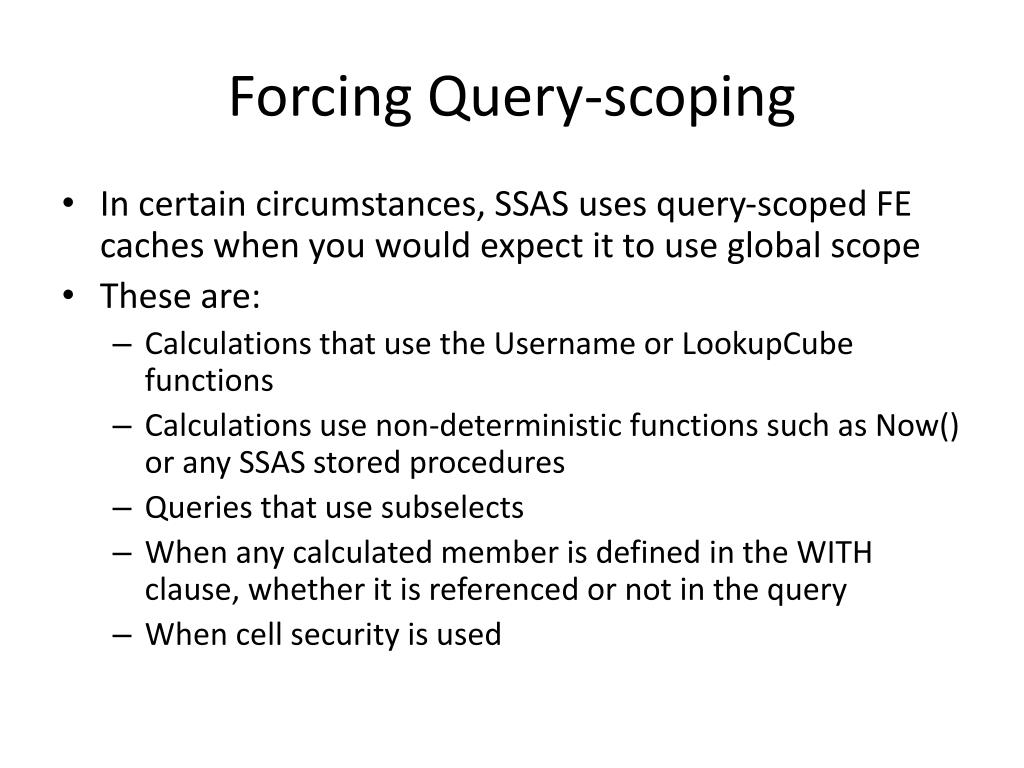 Forcing Query-scoping

• In certain circumstances, SSAS uses query-scoped FE caches when you would expect it to use global scope
• These are:
– Calculations that use the Username or LookupCube functions
– Calculations use non-deterministic functions such as Now() or any SSAS stored procedures
– Queries that use subselects
– When any calculated member is defined in the WITH clause, whether it is referenced or not in the query
– When cell security is used